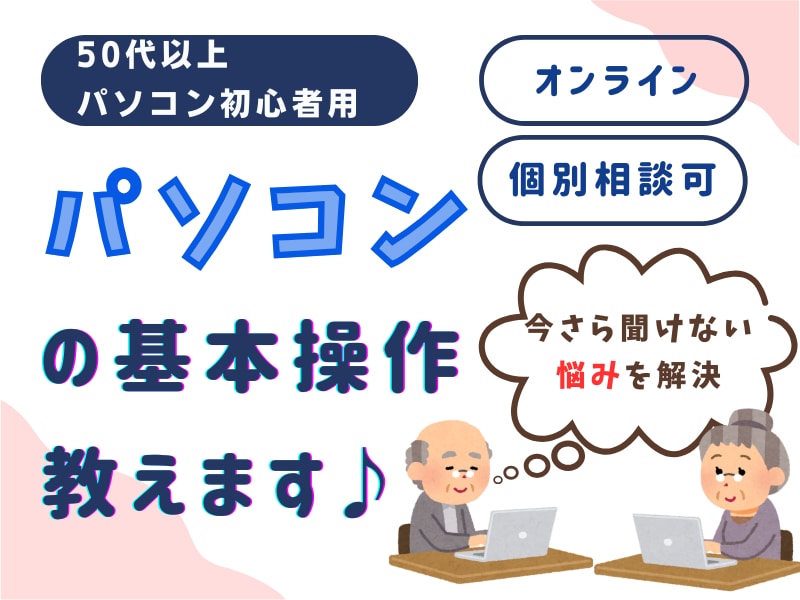 50代以上
パソコン初心者用

オンライン

個別相談可

パソコン

の基本操作

教えます♪

今さら聞けない
悩みを解決